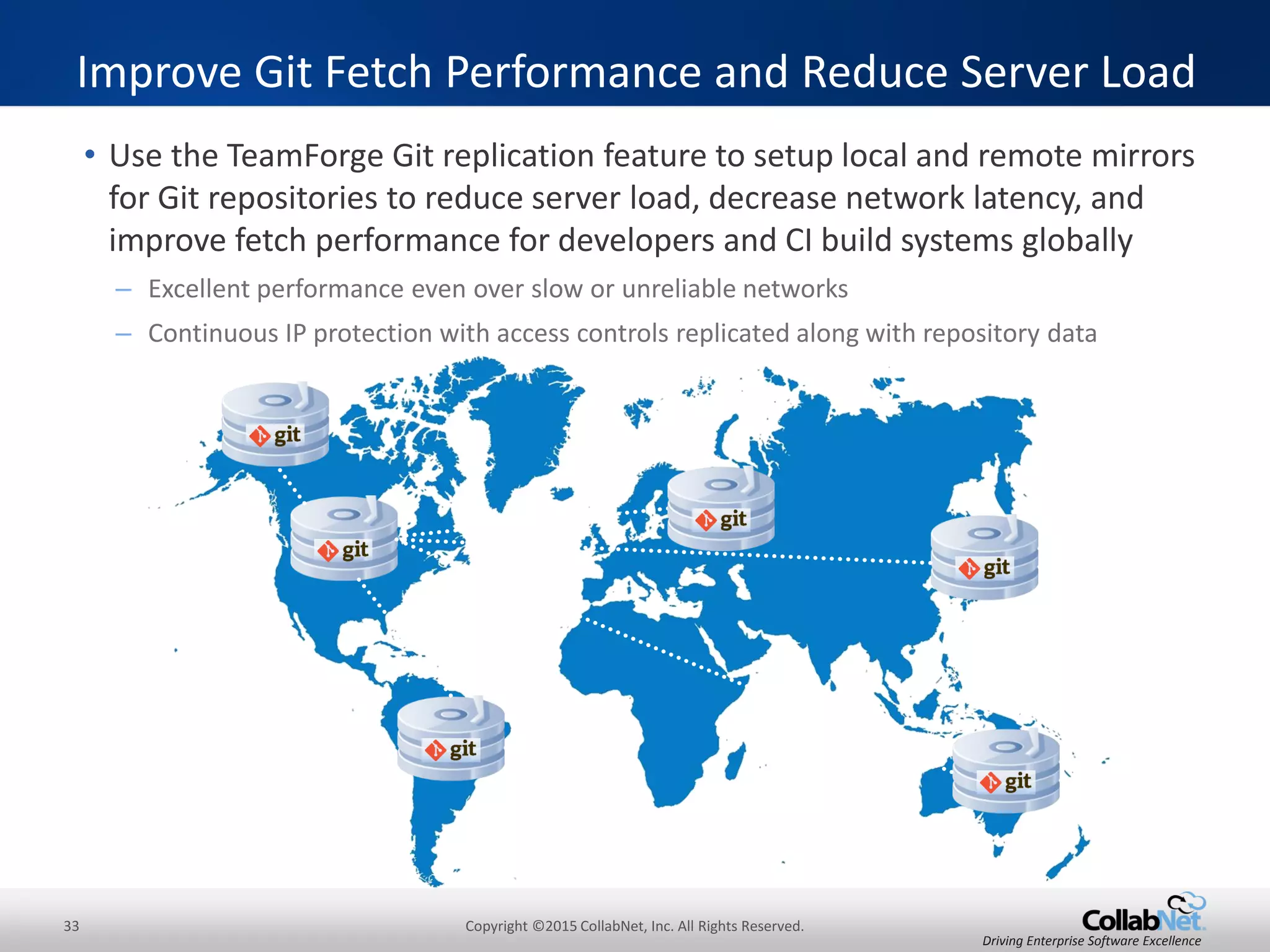 Improve Git Fetch Performance and Reduce Server Load

• Use the TeamForge Git replication feature to setup local and remote mirrors for Git repositories to reduce server load, decrease network latency, and improve fetch performance for developers and CI build systems globally

– Excellent performance even over slow or unreliable networks

– Continuous IP protection with access controls replicated along with repository data

git

git

git

git

git

git

33

Copyright ©2015 CollabNet, Inc. All Rights Reserved.

CollabNet.

Driving Enterprise Software Excellence